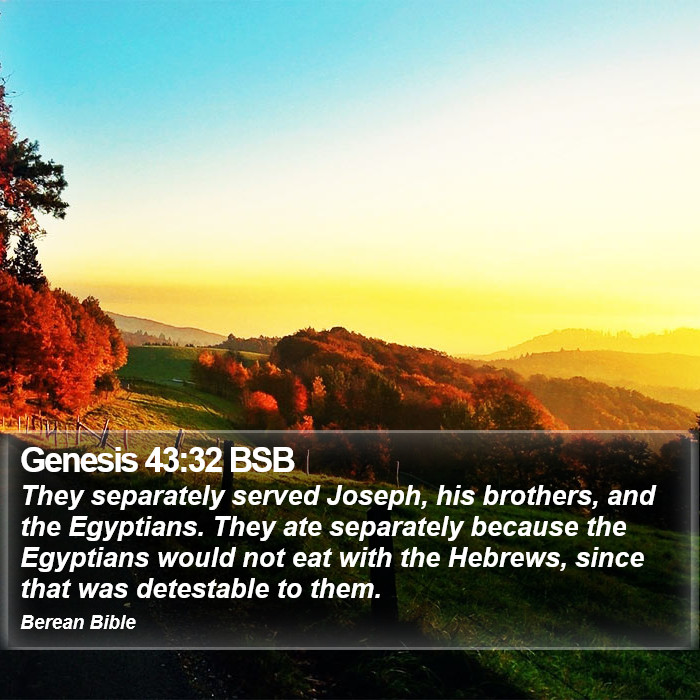 Genesis 43:32 BSB

They separately served Joseph, his brothers, and the Egyptians. They ate separately because the Egyptians would not eat with the Hebrews, since that was detestable to them.

Berean Bible